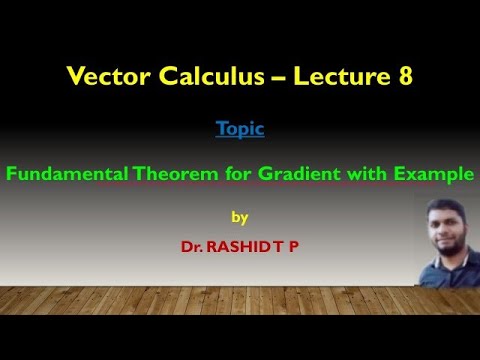 Vector Calculus – Lecture 8

Topic

Fundamental Theorem for Gradient with Example

by

Dr. RASHID T P